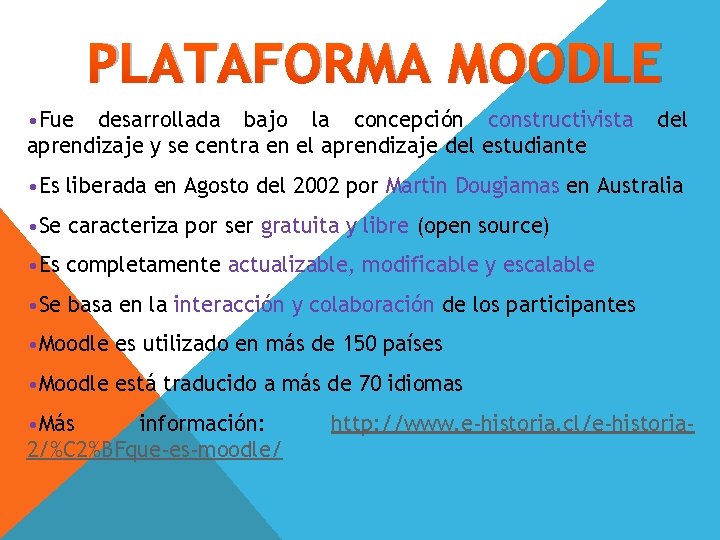 PLATAFORMA MOODLE

•Fue desarrollada bajo la concepción constructivista del aprendizaje y se centra en el aprendizaje del estudiante

•Es liberada en Agosto del 2002 por Martin Dougiamas en Australia

•Se caracteriza por ser gratuita y libre (open source)

•Es completamente actualizable, modificable y escalable

•Se basa en la interacción y colaboración de los participantes

•Moodle es utilizado en más de 150 países

•Moodle está traducido a más de 70 idiomas

•Más información: http://www.e-historia.cl/e-historia-2/%C2%BFque-es-moodle/